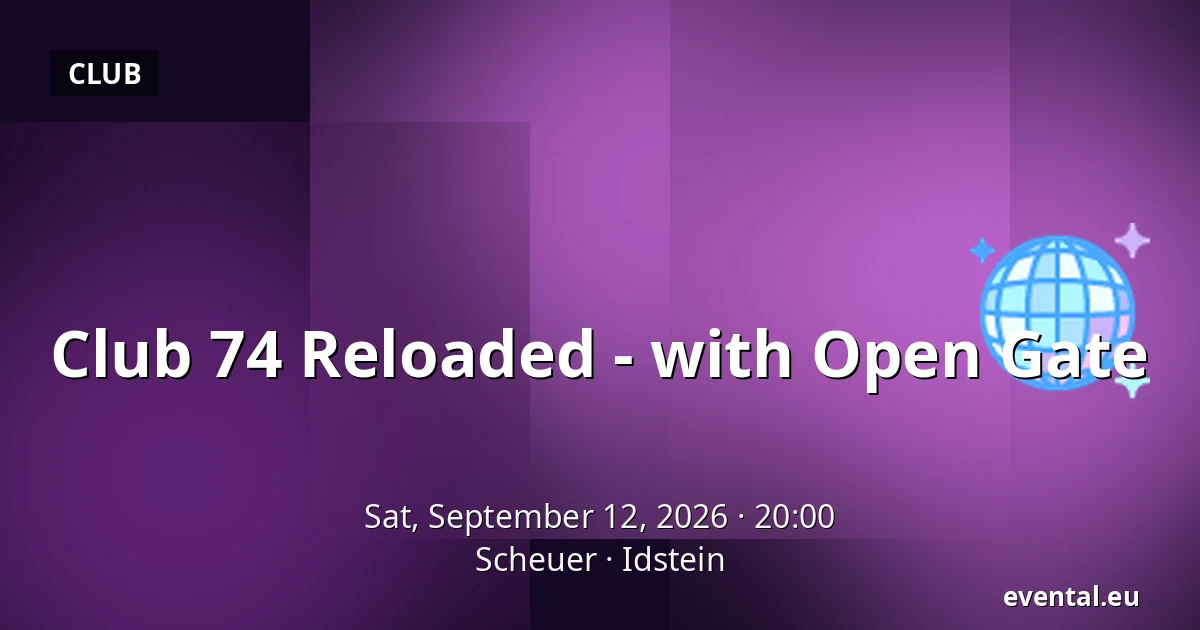 CLUB

Club 74 Reloaded - with Open Gate

Sat, September 12, 2026 · 20:00
Scheuer · Idstein

evental.eu